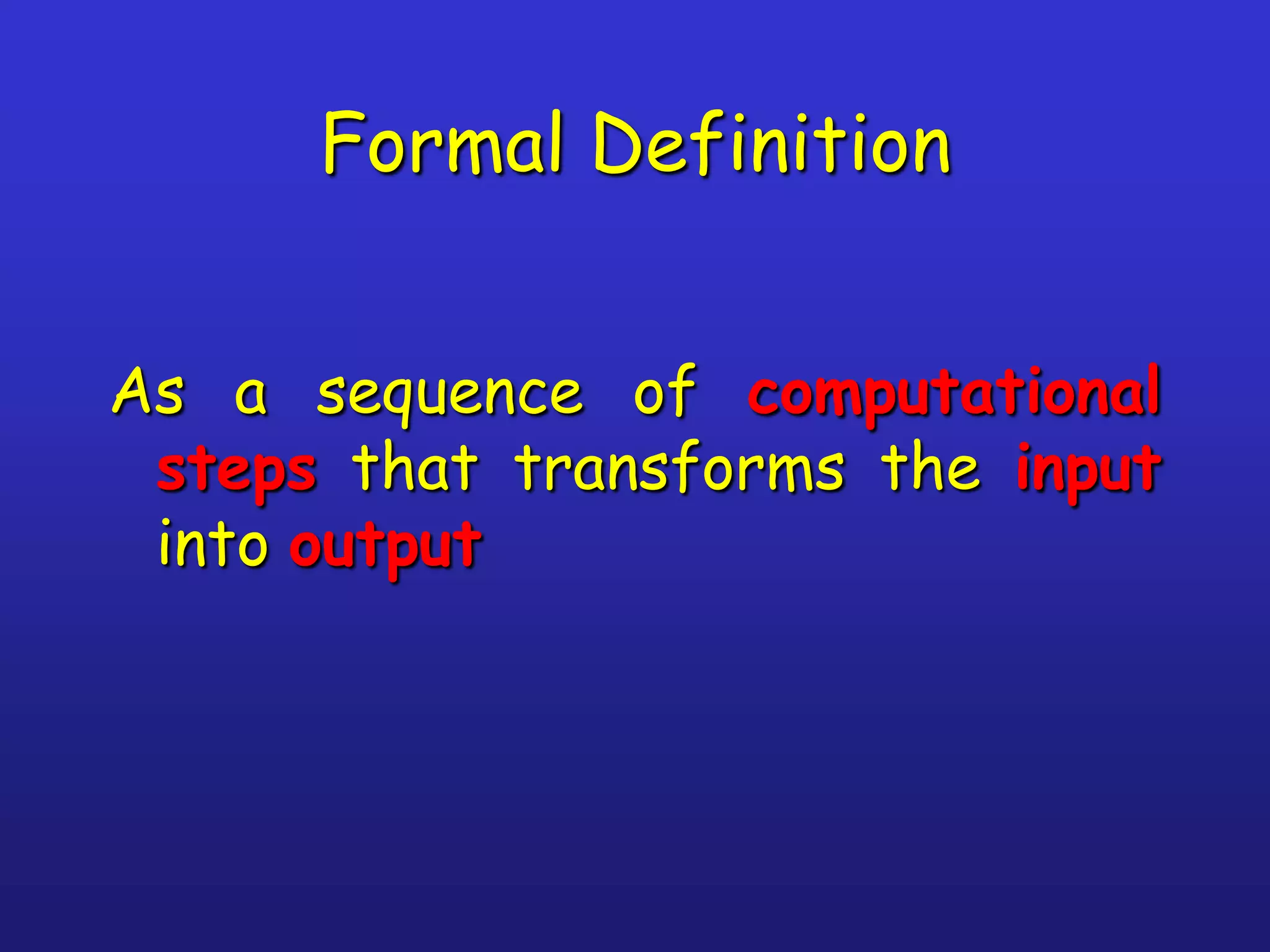 Formal Definition

As a sequence of computational steps that transforms the input into output